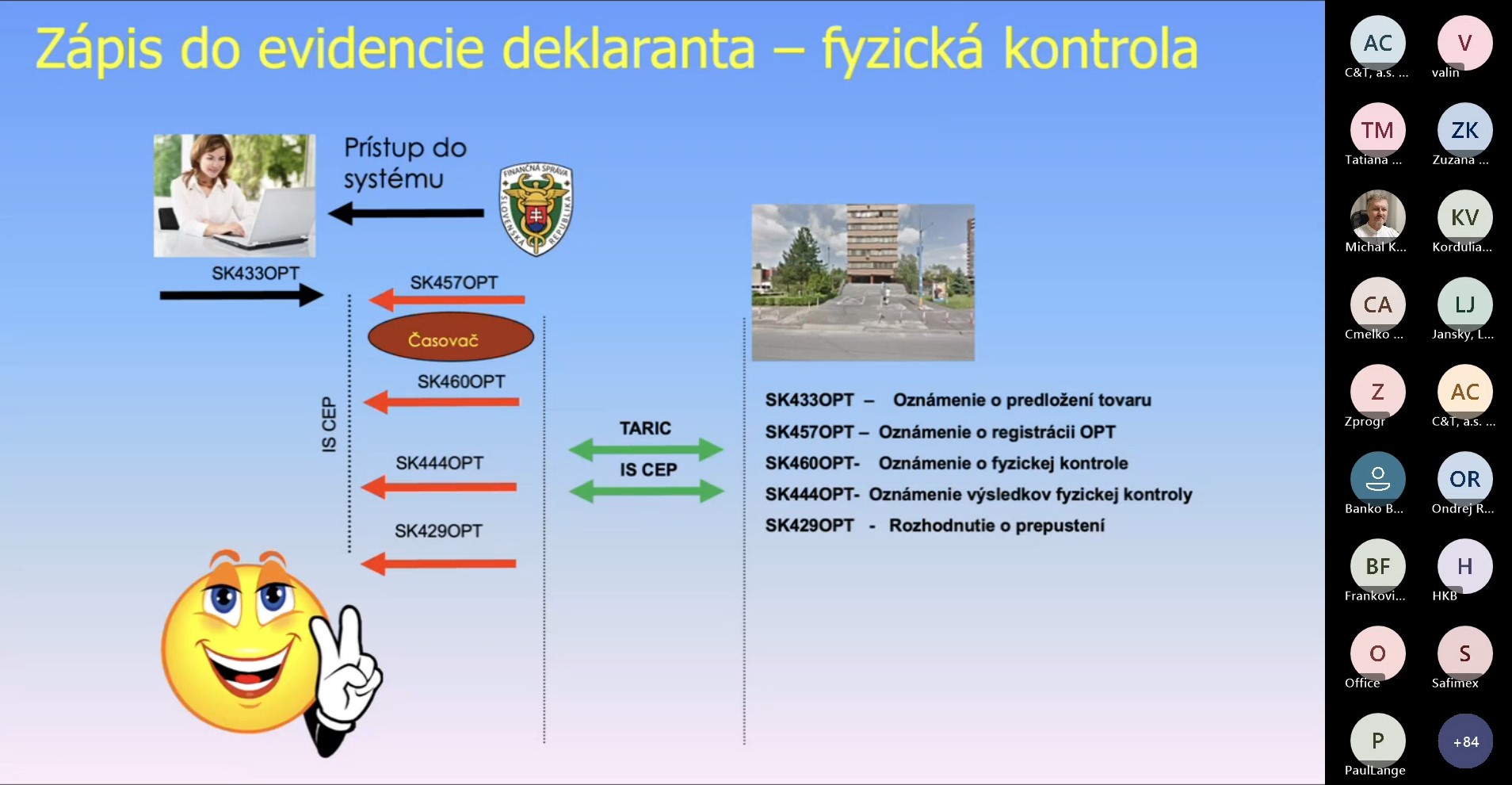 Zápis do evidencie deklaranta – fyzická kontrola

Prístup do systému

FINANČNÁ SPRÁVA SLOVENSKÁ REPUBLIKA

SK433OPT

SK457OPT

Časovač

SK460OPT

IS CEP

SK444OPT

SK429OPT

TARIC

IS CEP

SK433OPT – Oznámenie o predložení tovaru
SK457OPT – Oznámenie o registrácii OPT
SK460OPT- Oznámenie o fyzickej kontrole
SK444OPT- Oznámenie výsledkov fyzickej kontroly
SK429OPT - Rozhodnutie o prepustení

AC
C&T, a.s. ...
V
valin
TM
Tatiana ...
ZK
Zuzana ...
Michal K...
KV
Kordulia...
CA
Cmelko ...
LJ
Jansky, L...
Z
Zprogr
AC
C&T, a.s. ...
Banko B...
OR
Ondrej R...
BF
Frankovi...
H
HKB
O
Office
S
Safimex
P
PaulLange
+84